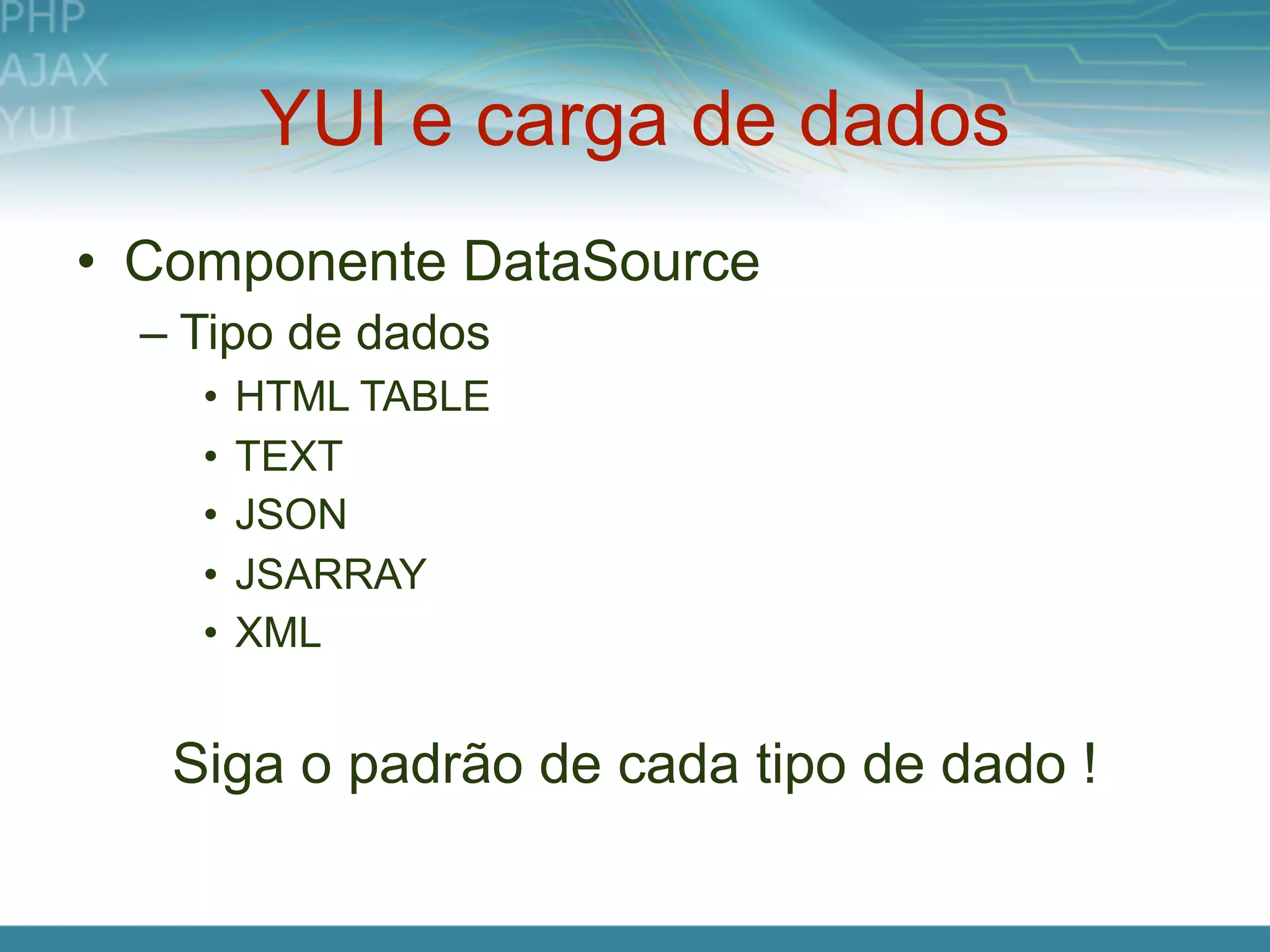 PHP
AJAX
YUI

YUI e carga de dados

• Componente DataSource
– Tipo de dados
• HTML TABLE
• TEXT
• JSON
• JSARRAY
• XML

Siga o padrão de cada tipo de dado !